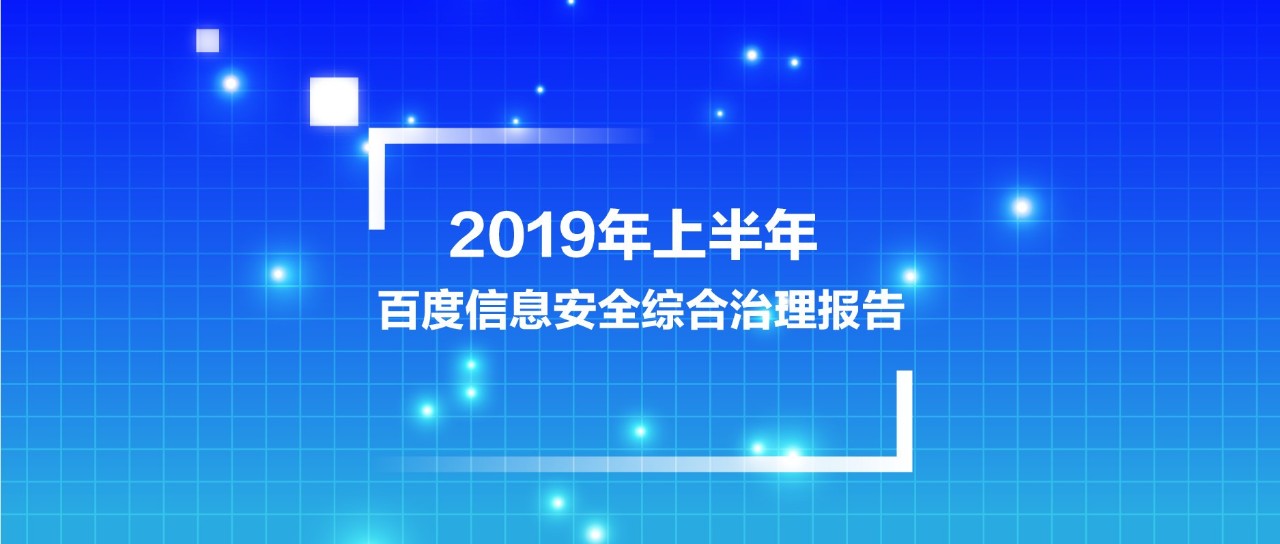 2019年上半年

百度信息安全综合治理报告